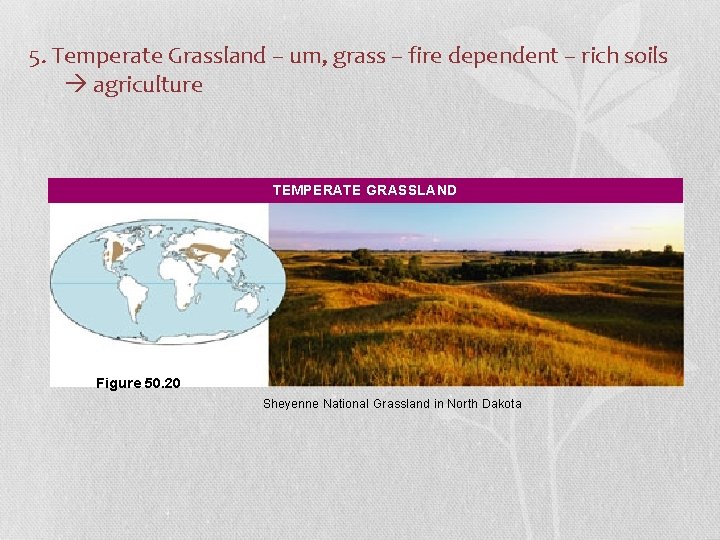 5. Temperate Grassland – um, grass – fire dependent – rich soils → agriculture

TEMPERATE GRASSLAND

Figure 50.20

Sheyenne National Grassland in North Dakota